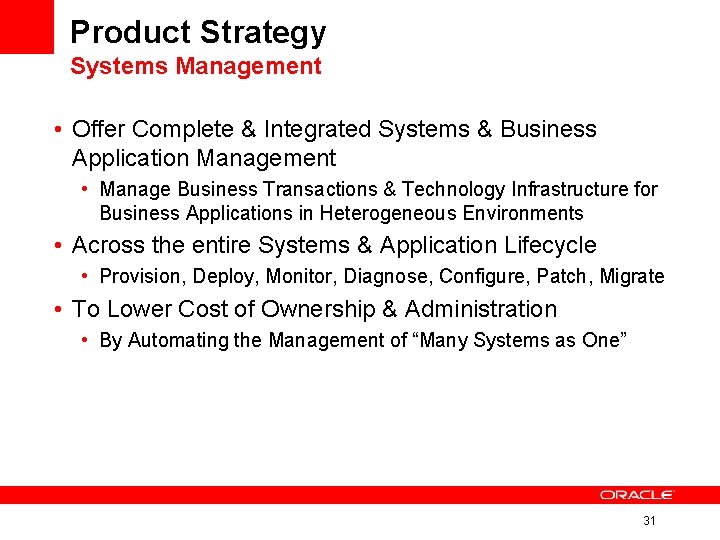 Product Strategy
Systems Management

• Offer Complete & Integrated Systems & Business Application Management
  • Manage Business Transactions & Technology Infrastructure for Business Applications in Heterogeneous Environments
• Across the entire Systems & Application Lifecycle
  • Provision, Deploy, Monitor, Diagnose, Configure, Patch, Migrate
• To Lower Cost of Ownership & Administration
  • By Automating the Management of “Many Systems as One”

ORACLE

31